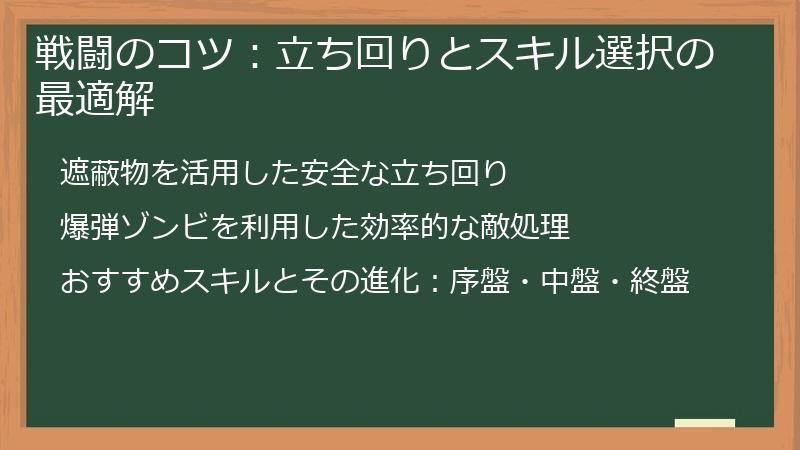 戦闘のコツ：立ち回りとスキル選択の最適解

遮蔽物を活用した安全な立ち回り

爆弾ゾンビを利用した効率的な敵処理

おすすめスキルとその進化：序盤・中盤・終盤